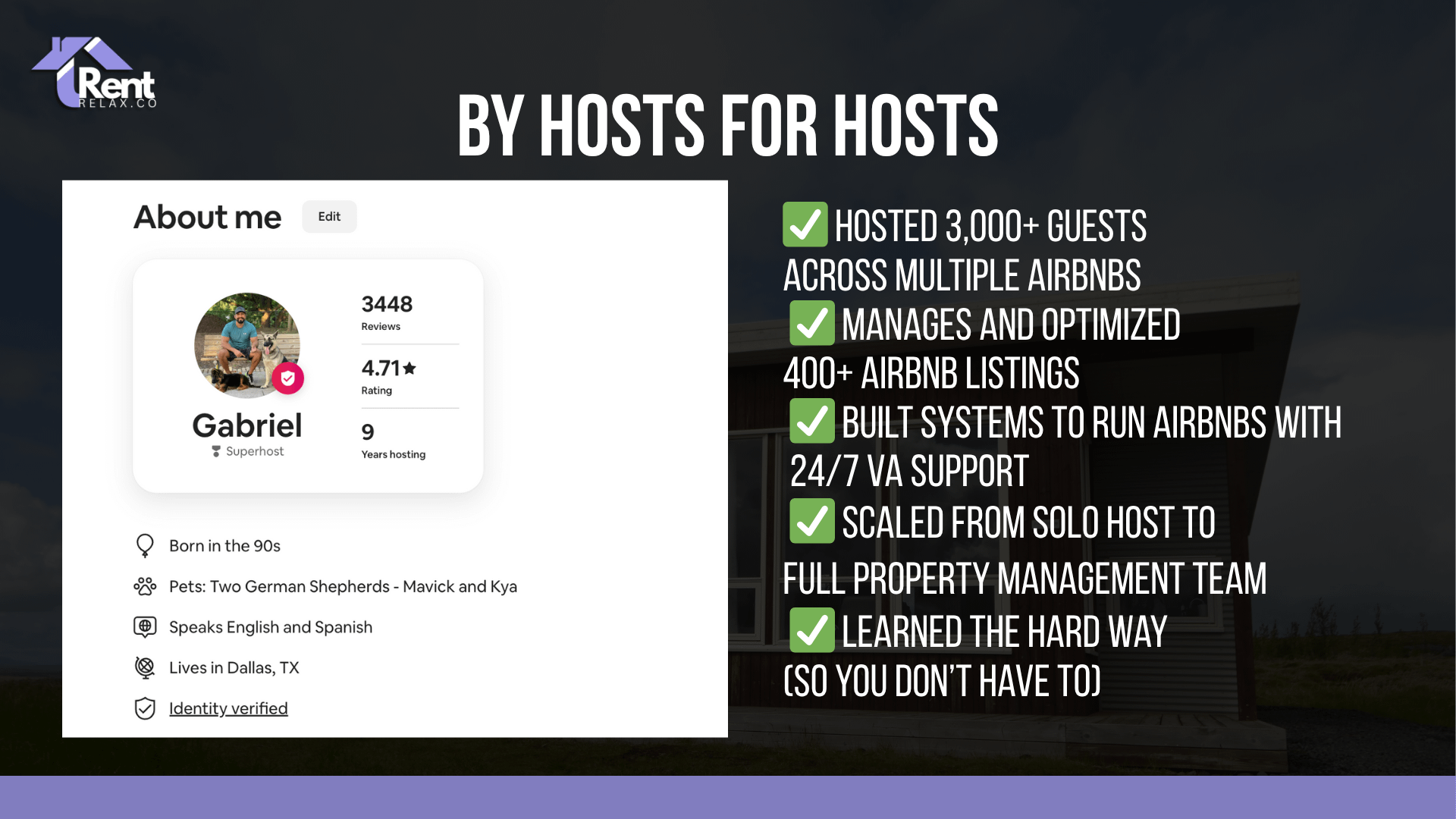 Rent
RELAX.CO

BY HOSTS FOR HOSTS

About me Edit

Gabriel
Superhost

3448
Reviews

4.71★
Rating

9
Years hosting

Born in the 90s

Pets: Two German Shepherds - Mavick and Kya

Speaks English and Spanish

Lives in Dallas, TX

Identity verified

✅ HOSTED 3,000+ GUESTS ACROSS MULTIPLE AIRBNBS
✅ MANAGES AND OPTIMIZED 400+ AIRBNB LISTINGS
✅ BUILT SYSTEMS TO RUN AIRBNBS WITH 24/7 VA SUPPORT
✅ SCALED FROM SOLO HOST TO FULL PROPERTY MANAGEMENT TEAM
✅ LEARNED THE HARD WAY (SO YOU DON'T HAVE TO)